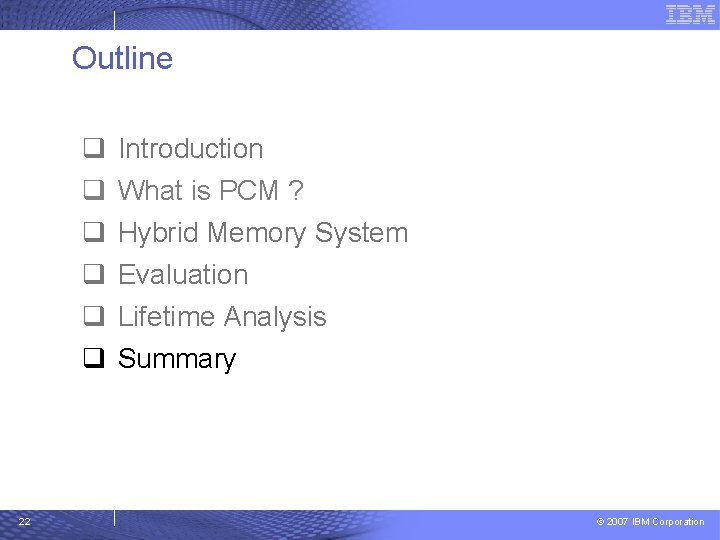 IBM

Outline

❑ Introduction
❑ What is PCM ?
❑ Hybrid Memory System
❑ Evaluation
❑ Lifetime Analysis
❑ Summary

22

© 2007 IBM Corporation